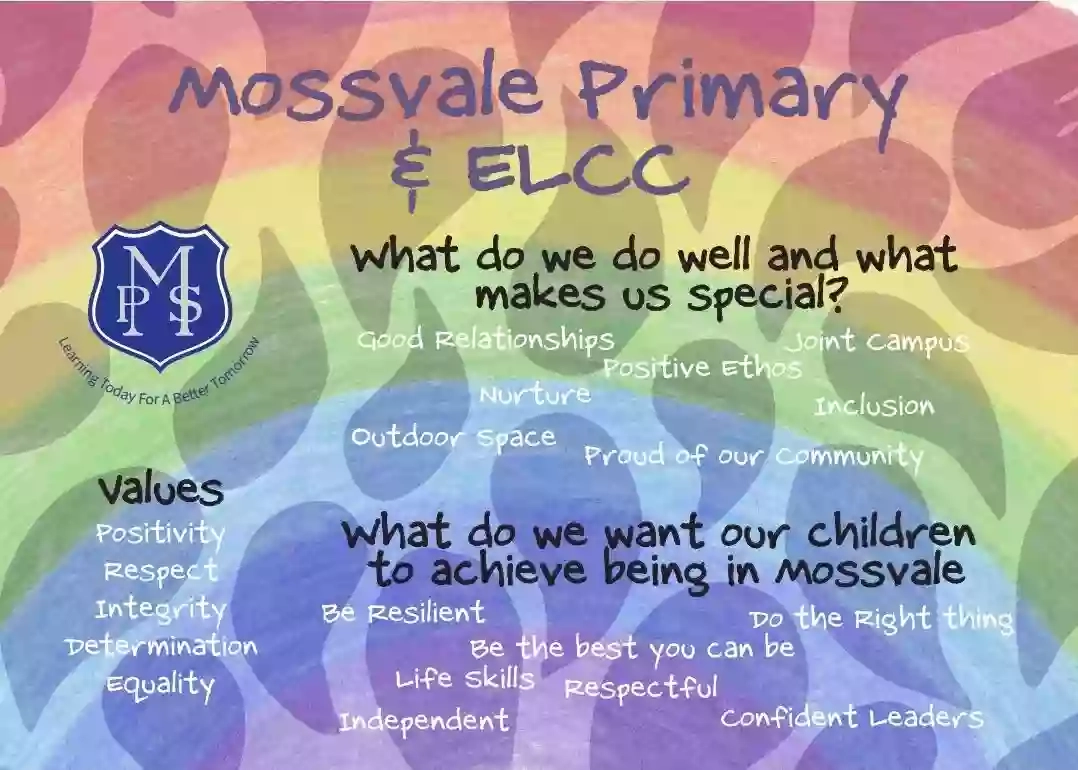 Mossvale Primary & ELCC

MPS
Learning Today For A Better Tomorrow

What do we do well and what makes us special?

Good Relationships
Joint Campus
Positive Ethos
Nurture
Inclusion
Outdoor Space
Proud of our Community

Values
Positivity
Respect
Integrity
Determination
Equality

What do we want our children to achieve being in Mossvale

Be Resilient
Do the Right thing
Be the best you can be
Life Skills
Respectful
Independent
Confident Leaders